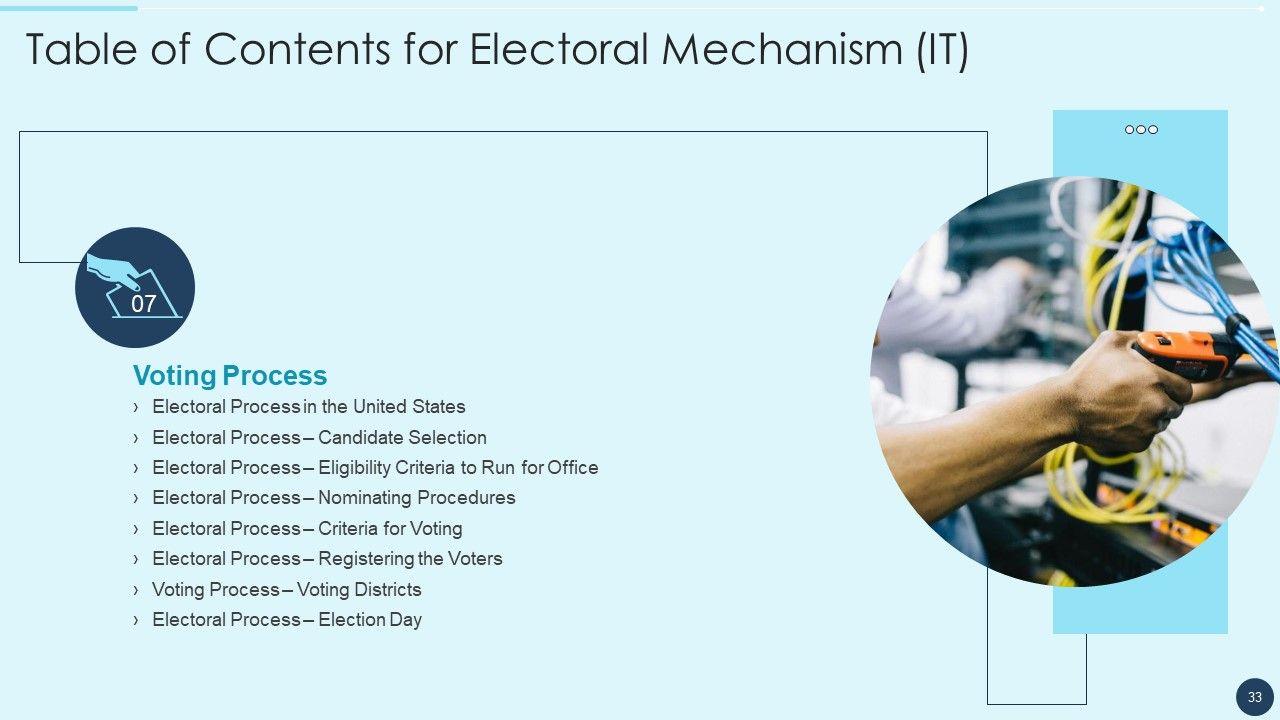 Table of Contents for Electoral Mechanism (IT)

07

Voting Process

› Electoral Process in the United States
› Electoral Process – Candidate Selection
› Electoral Process – Eligibility Criteria to Run for Office
› Electoral Process – Nominating Procedures
› Electoral Process – Criteria for Voting
› Electoral Process – Registering the Voters
› Voting Process – Voting Districts
› Electoral Process – Election Day

33